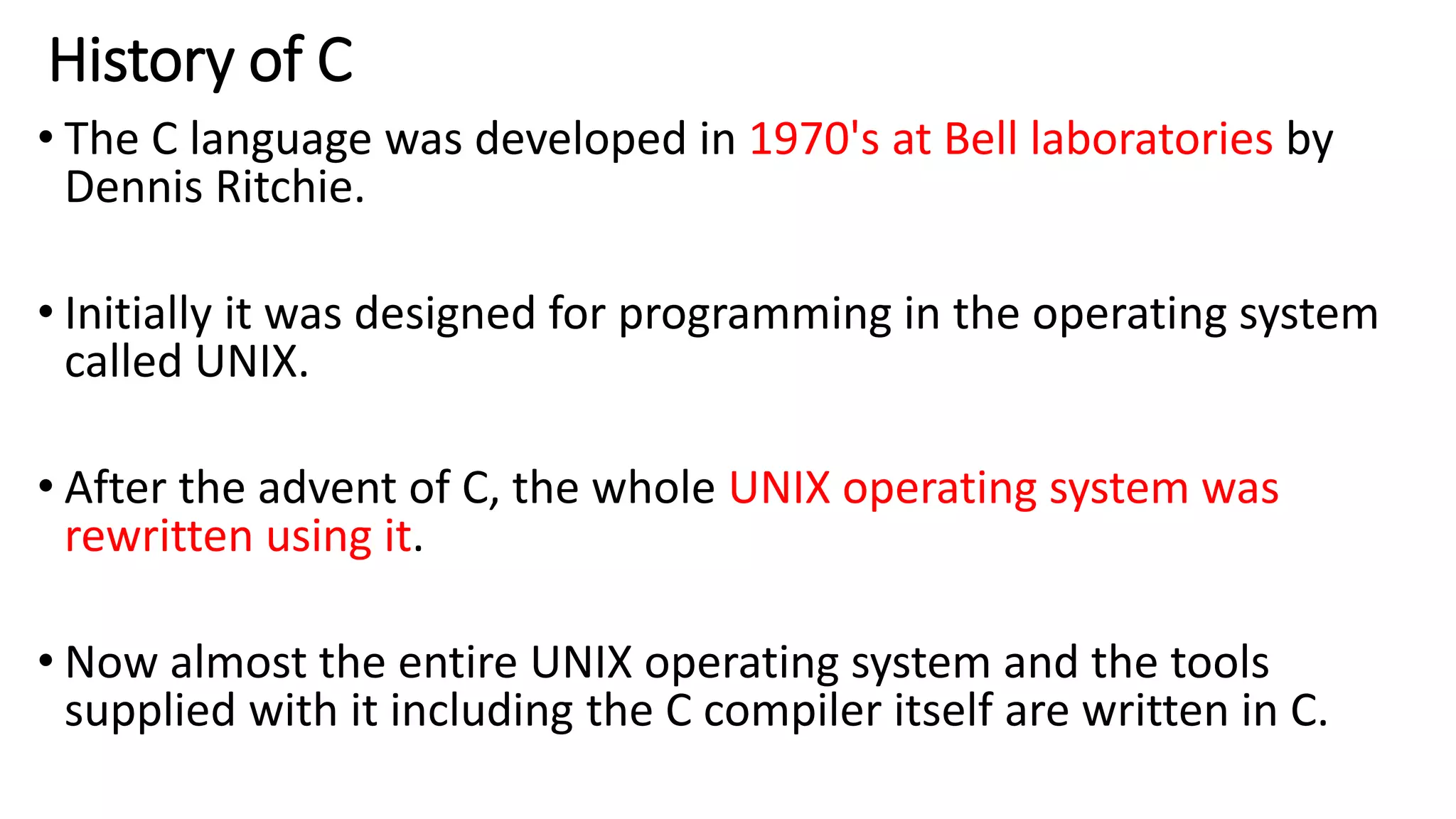 History of C

• The C language was developed in 1970's at Bell laboratories by Dennis Ritchie.

• Initially it was designed for programming in the operating system called UNIX.

• After the advent of C, the whole UNIX operating system was rewritten using it.

• Now almost the entire UNIX operating system and the tools supplied with it including the C compiler itself are written in C.